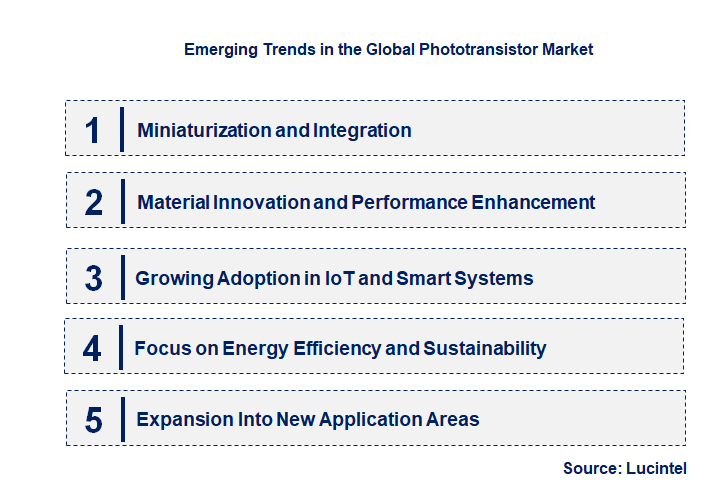 Emerging Trends in the Global Phototransistor Market

1 Miniaturization and Integration

2 Material Innovation and Performance Enhancement

3 Growing Adoption in IoT and Smart Systems

4 Focus on Energy Efficiency and Sustainability

5 Expansion Into New Application Areas

Source: Lucintel